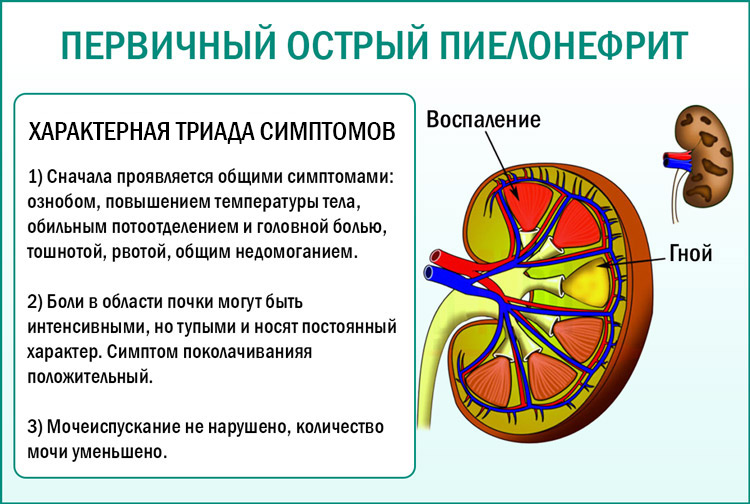 ПЕРВИЧНЫЙ ОСТРЫЙ ПИЕЛОНЕФРИТ

ХАРАКТЕРНАЯ ТРИАДА СИМПТОМОВ

1) Сначала проявляется общими симптомами: ознобом, повышением температуры тела, обильным потоотделением и головной болью, тошнотой, рвотой, общим недомоганием.

2) Боли в области почки могут быть интенсивными, но тупыми и носят постоянный характер. Симптом поколачиванияя положительный.

3) Мочеиспускание не нарушено, количество мочи уменьшено.

Воспаление

Гной